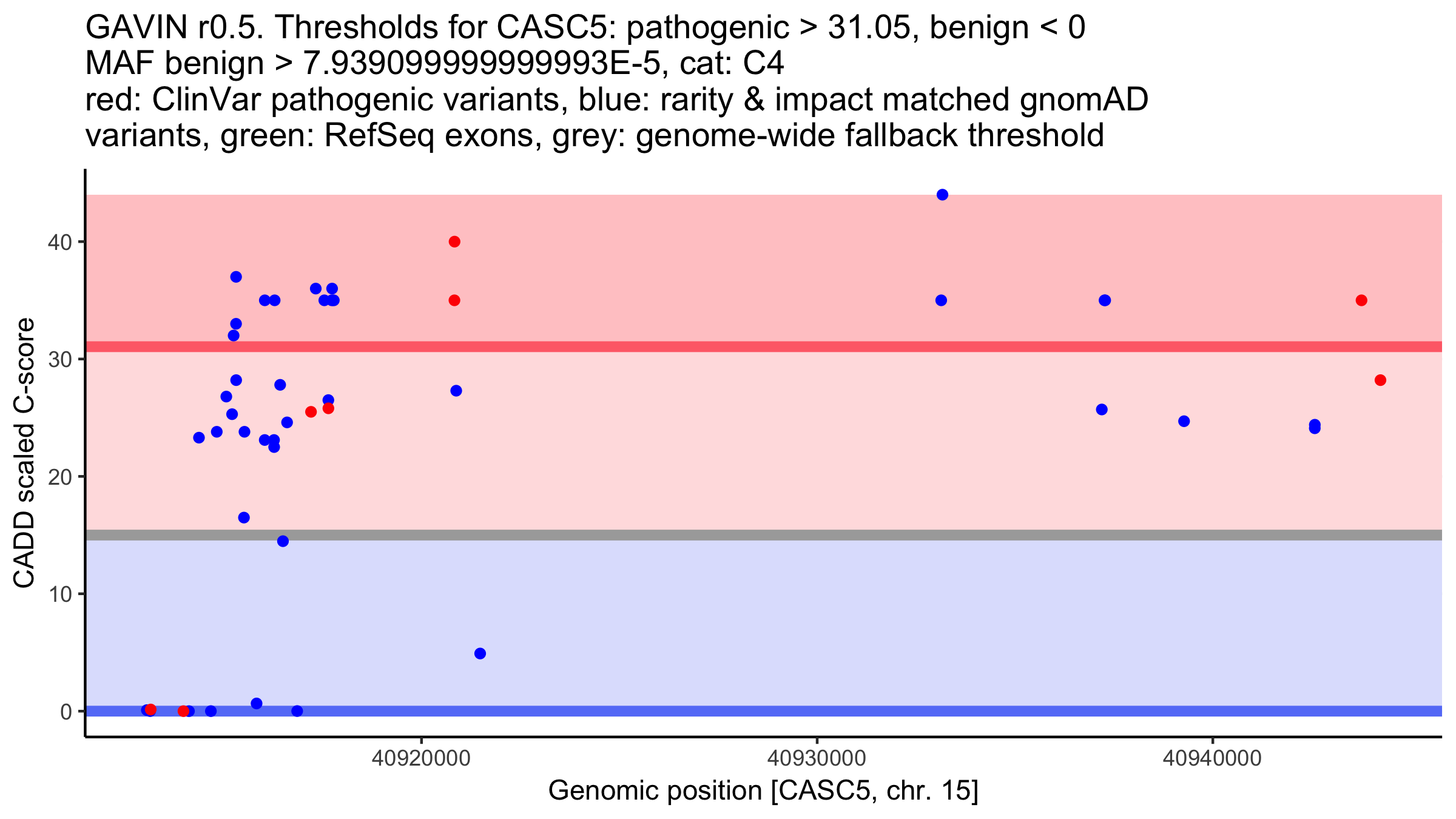 GAVIN r0.5. Thresholds for CASC5: pathogenic > 31.05, benign < 0
MAF benign > 7.939099999999993E-5, cat: C4
red: ClinVar pathogenic variants, blue: rarity & impact matched gnomAD variants, green: RefSeq exons, grey: genome-wide fallback threshold

CADD scaled C-score

40
30
20
10
0

40920000
40930000
40940000

Genomic position [CASC5, chr. 15]